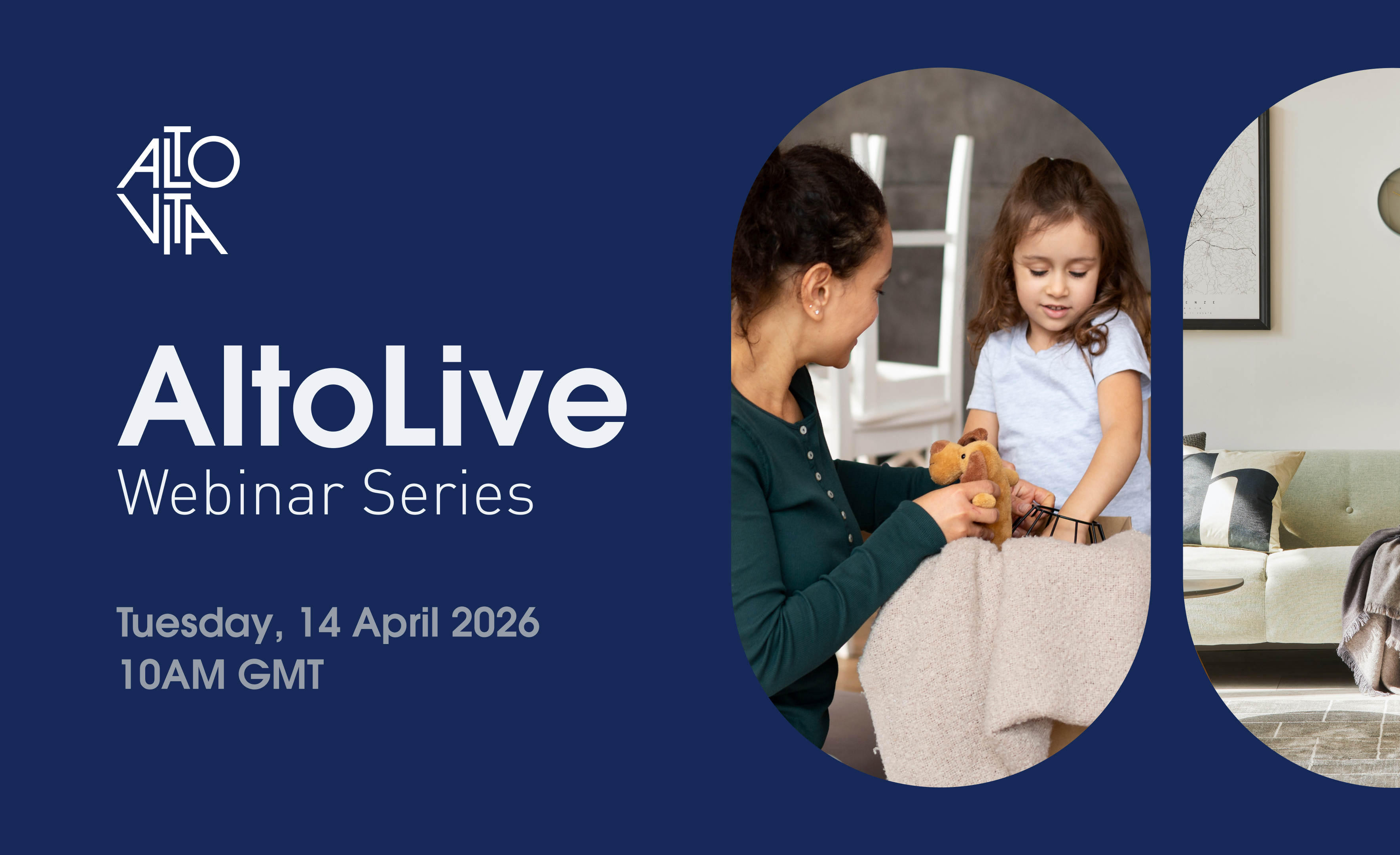 ALTO VITA

AltoLive
Webinar Series

Tuesday, 14 April 2026
10AM GMT